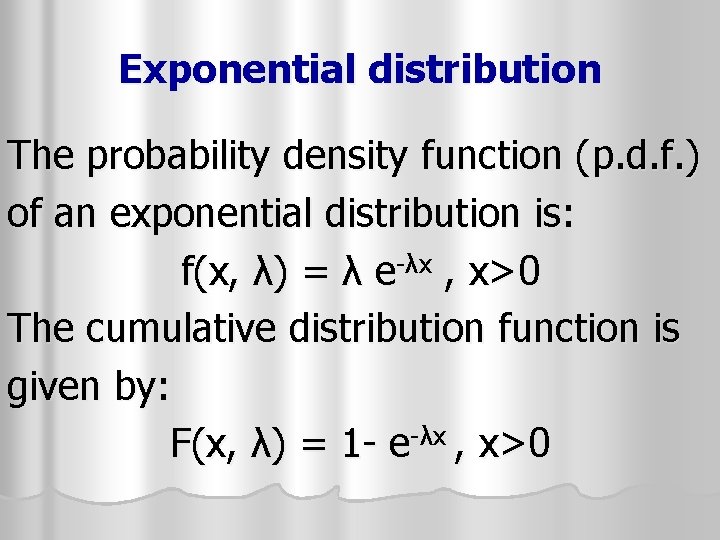 Exponential distribution

The probability density function (p.d.f.) of an exponential distribution is:

$f(x, \lambda) = \lambda e^{-\lambda x}$ , $x>0$

The cumulative distribution function is given by:

$F(x, \lambda) = 1- e^{-\lambda x}$ , $x>0$